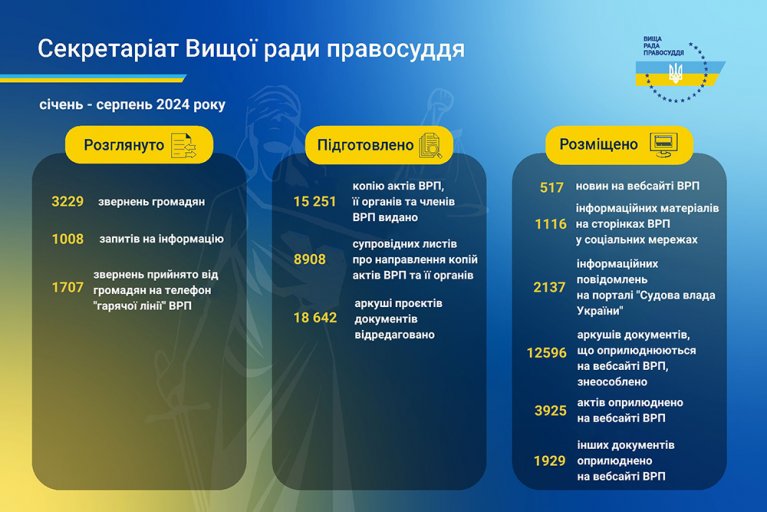 Секретаріат Вищої ради правосуддя

ВИЩА РАДА ПРАВОСУДДЯ

січень - серпень 2024 року

Розглянуто

3229 звернень громадян

1008 запитів на інформацію

1707 звернень прийнято від громадян на телефон "гарячої лінії" ВРП

Підготовлено

15 251 копію актів ВРП, її органів та членів ВРП видано

8908 супровідних листів про направлення копій актів ВРП та її органів

18 642 аркуші проєктів документів відредаговано

Розміщено

517 новин на вебсайті ВРП

1116 інформаційних матеріалів на сторінках ВРП у соціальних мережах

2137 інформаційних повідомлень на порталі "Судова влада України"

12596 аркушів документів, що оприлюднюються на вебсайті ВРП, знеособлено

3925 актів оприлюднено на вебсайті ВРП

1929 інших документів оприлюднено на вебсайті ВРП